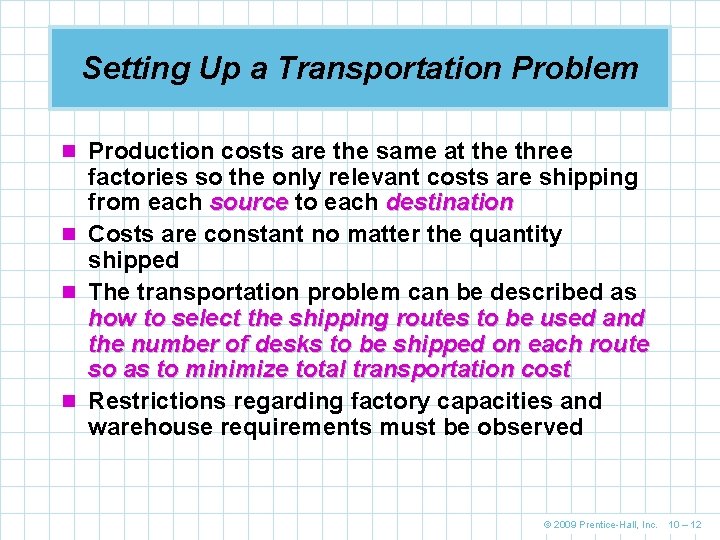 Setting Up a Transportation Problem

Production costs are the same at the three factories so the only relevant costs are shipping from each source to each destination

Costs are constant no matter the quantity shipped

The transportation problem can be described as how to select the shipping routes to be used and the number of desks to be shipped on each route so as to minimize total transportation cost

Restrictions regarding factory capacities and warehouse requirements must be observed

© 2009 Prentice-Hall, Inc. 10 – 12